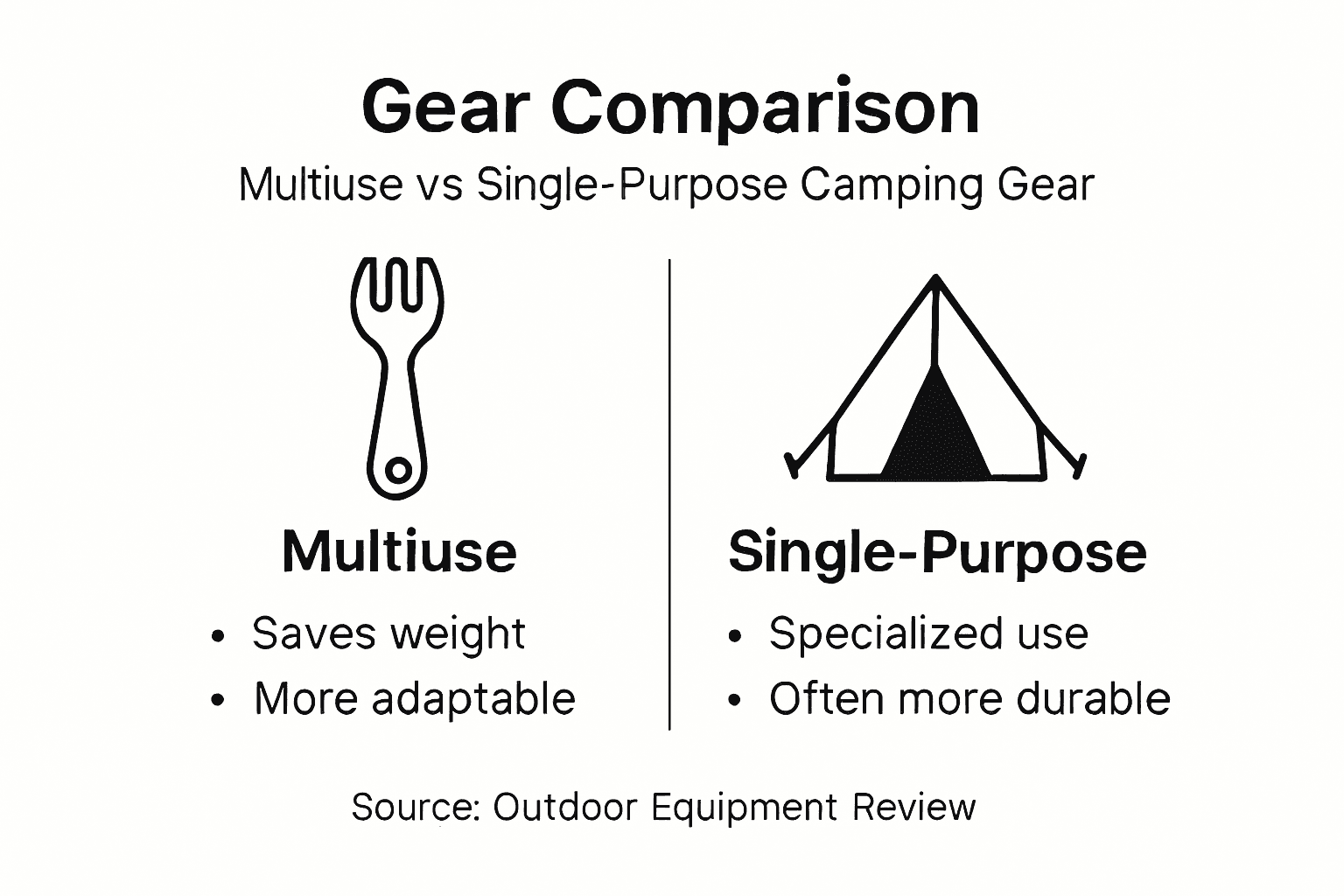 Gear Comparison
Multiuse vs Single-Purpose Camping Gear

Multiuse
• Saves weight
• More adaptable

Single-Purpose
• Specialized use
• Often more durable

Source: Outdoor Equipment Review